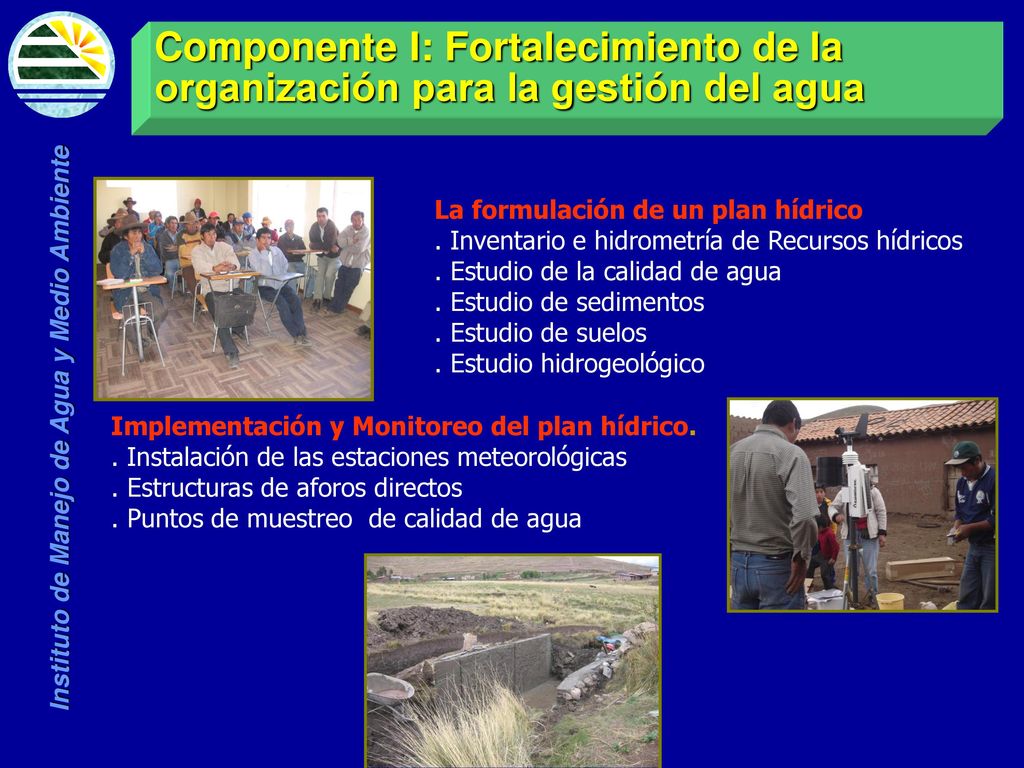 Componente I: Fortalecimiento de la organización para la gestión del agua

Instituto de Manejo de Agua y Medio Ambiente

La formulación de un plan hídrico
. Inventario e hidrometría de Recursos hídricos
. Estudio de la calidad de agua
. Estudio de sedimentos
. Estudio de suelos
. Estudio hidrogeológico

Implementación y Monitoreo del plan hídrico.
. Instalación de las estaciones meteorológicas
. Estructuras de aforos directos
. Puntos de muestreo de calidad de agua